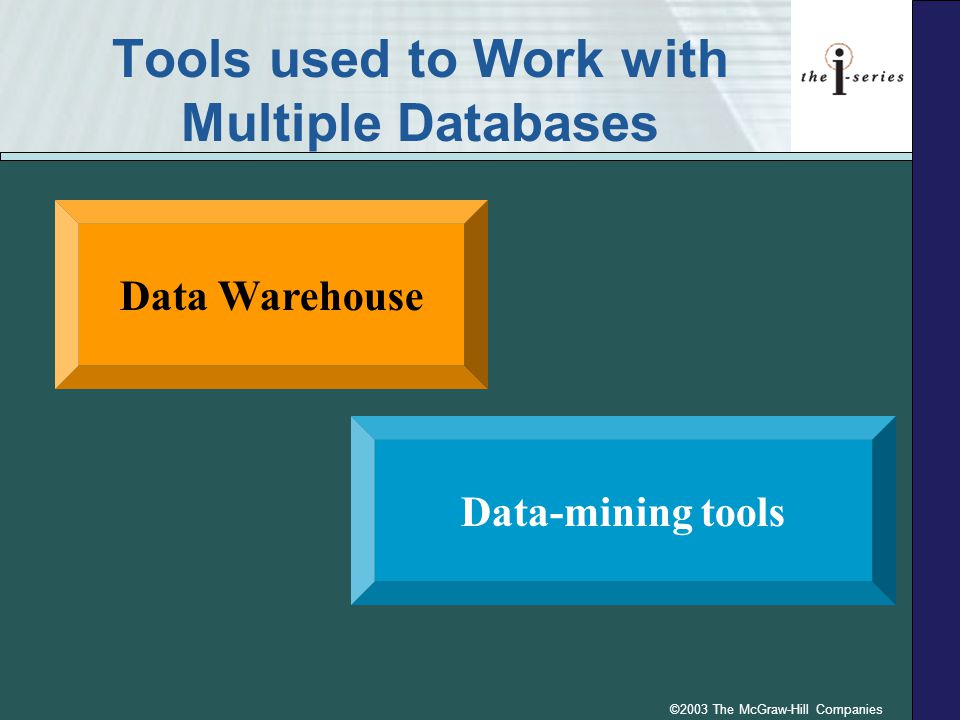 Tools used to Work with Multiple Databases

the i-series

Data Warehouse

Data-mining tools

©2003 The McGraw-Hill Companies